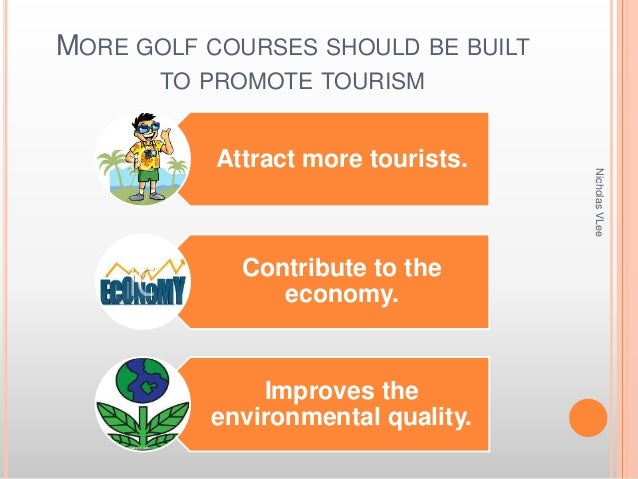 MORE GOLF COURSES SHOULD BE BUILT TO PROMOTE TOURISM

Attract more tourists.

ECONOMY

Contribute to the economy.

Improves the environmental quality.

Nicholas VLee